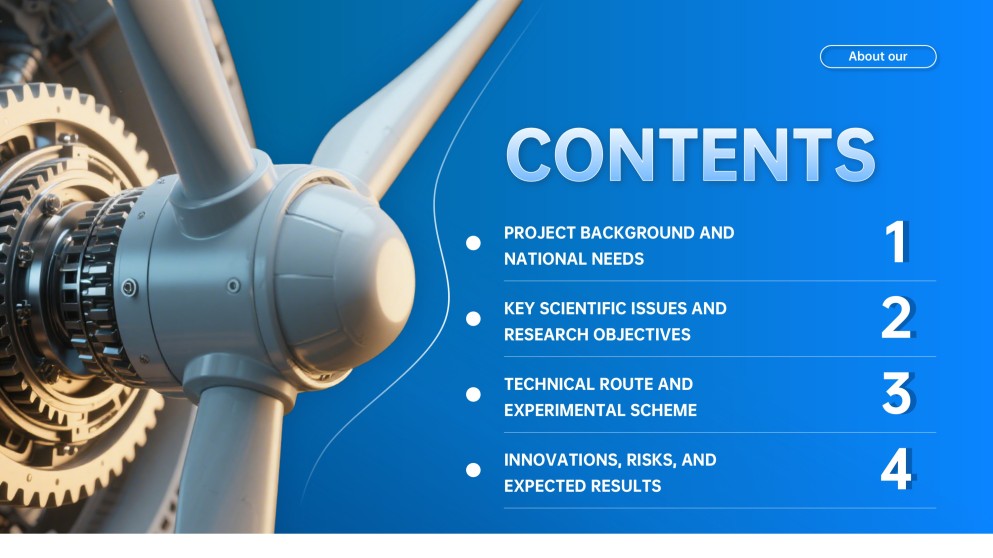 About our

CONTENTS

PROJECT BACKGROUND AND NATIONAL NEEDS 1

KEY SCIENTIFIC ISSUES AND RESEARCH OBJECTIVES 2

TECHNICAL ROUTE AND EXPERIMENTAL SCHEME 3

INNOVATIONS, RISKS, AND EXPECTED RESULTS 4